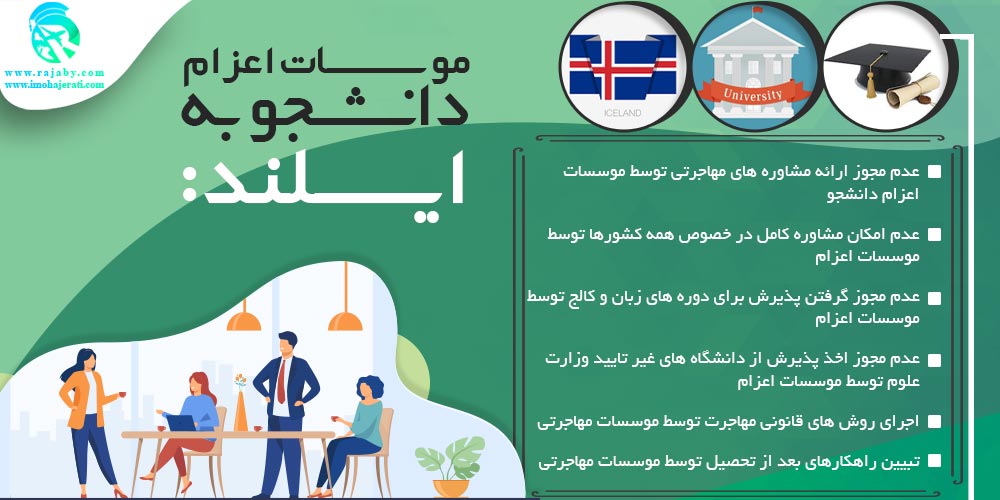 www.rajaby.com
www.imohajerati.com

موسسات اعزام دانشجو به ایسلند:

ICELAND

University

عدم مجوز ارائه مشاوره های مهاجرتی توسط موسسات اعزام دانشجو

عدم امکان مشاوره کامل در خصوص همه کشورها توسط موسسات اعزام

عدم مجوز گرفتن پذیرش برای دوره های زبان و کالج توسط موسسات اعزام

عدم مجوز اخذ پذیرش از دانشگاه های غیر تایید وزارت علوم توسط موسسات اعزام

اجرای روش های قانونی مهاجرت توسط موسسات مهاجرتی

تبیین راهکارهای بعد از تحصیل توسط موسسات مهاجرتی